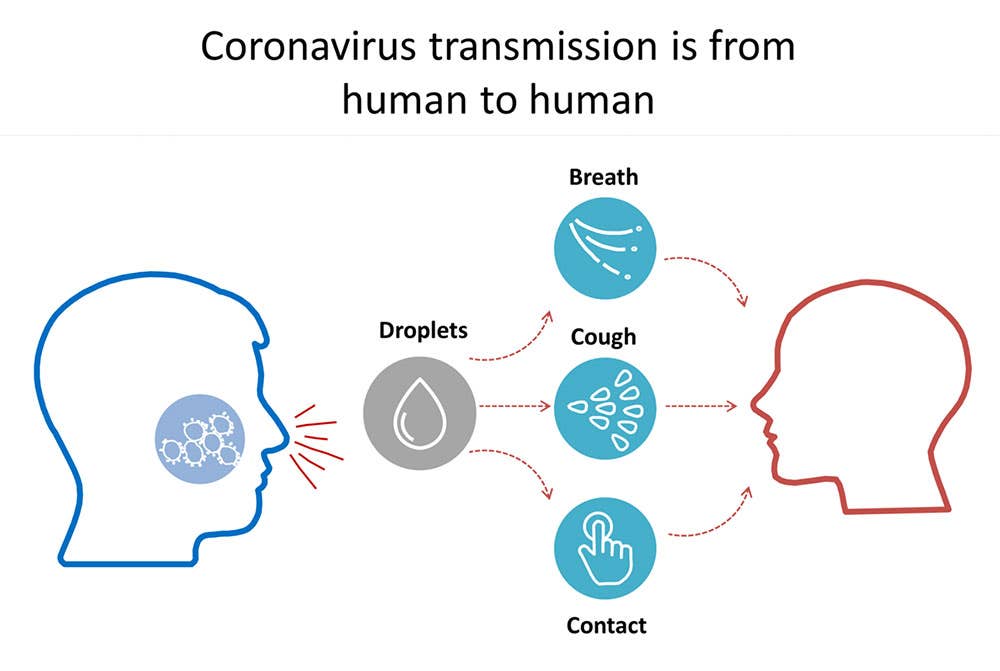 Coronavirus transmission is from human to human

Droplets

Breath

Cough

Contact